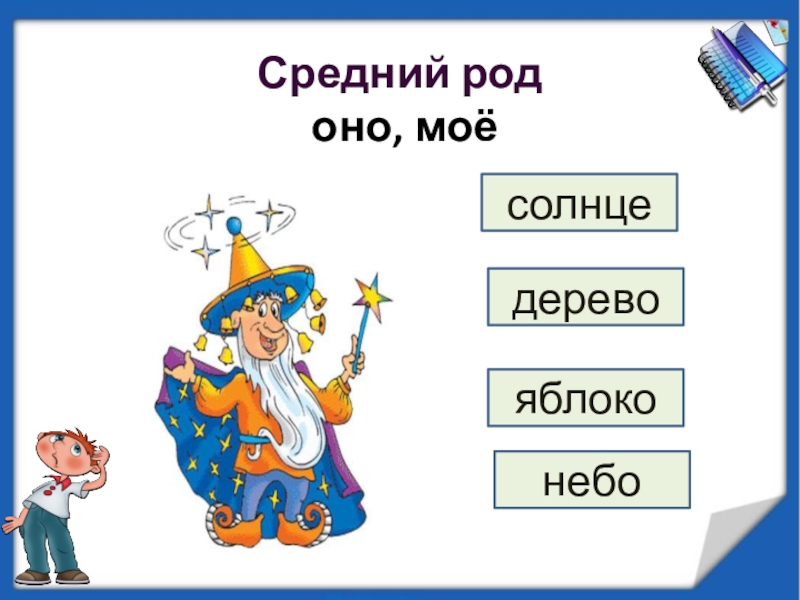 Средний род
оно, моё

солнце

дерево

яблоко

небо